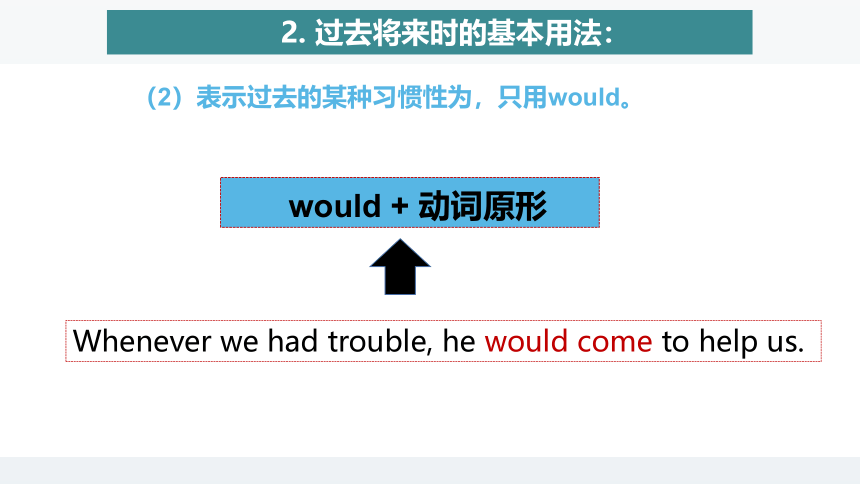 2. 过去将来时的基本用法：

（2）表示过去的某种习惯性为，只用would。

would + 动词原形

Whenever we had trouble, he would come to help us.